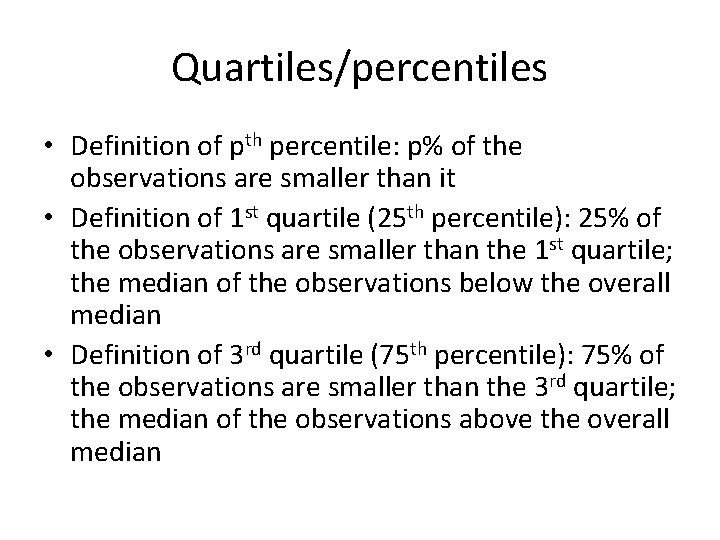 Quartiles/percentiles

• Definition of p$^{th}$ percentile: p% of the observations are smaller than it

• Definition of 1$^{st}$ quartile (25$^{th}$ percentile): 25% of the observations are smaller than the 1$^{st}$ quartile; the median of the observations below the overall median

• Definition of 3$^{rd}$ quartile (75$^{th}$ percentile): 75% of the observations are smaller than the 3$^{rd}$ quartile; the median of the observations above the overall median